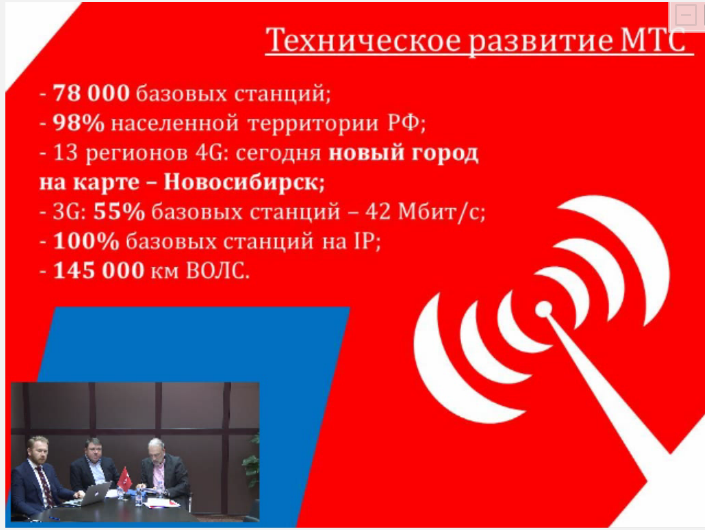 Техническое развитие МТС

- 78 000 базовых станций;
- 98% населенной территории РФ;
- 13 регионов 4G: сегодня новый город на карте – Новосибирск;
- 3G: 55% базовых станций – 42 Мбит/с;
- 100% базовых станций на IP;
- 145 000 км ВОЛС.